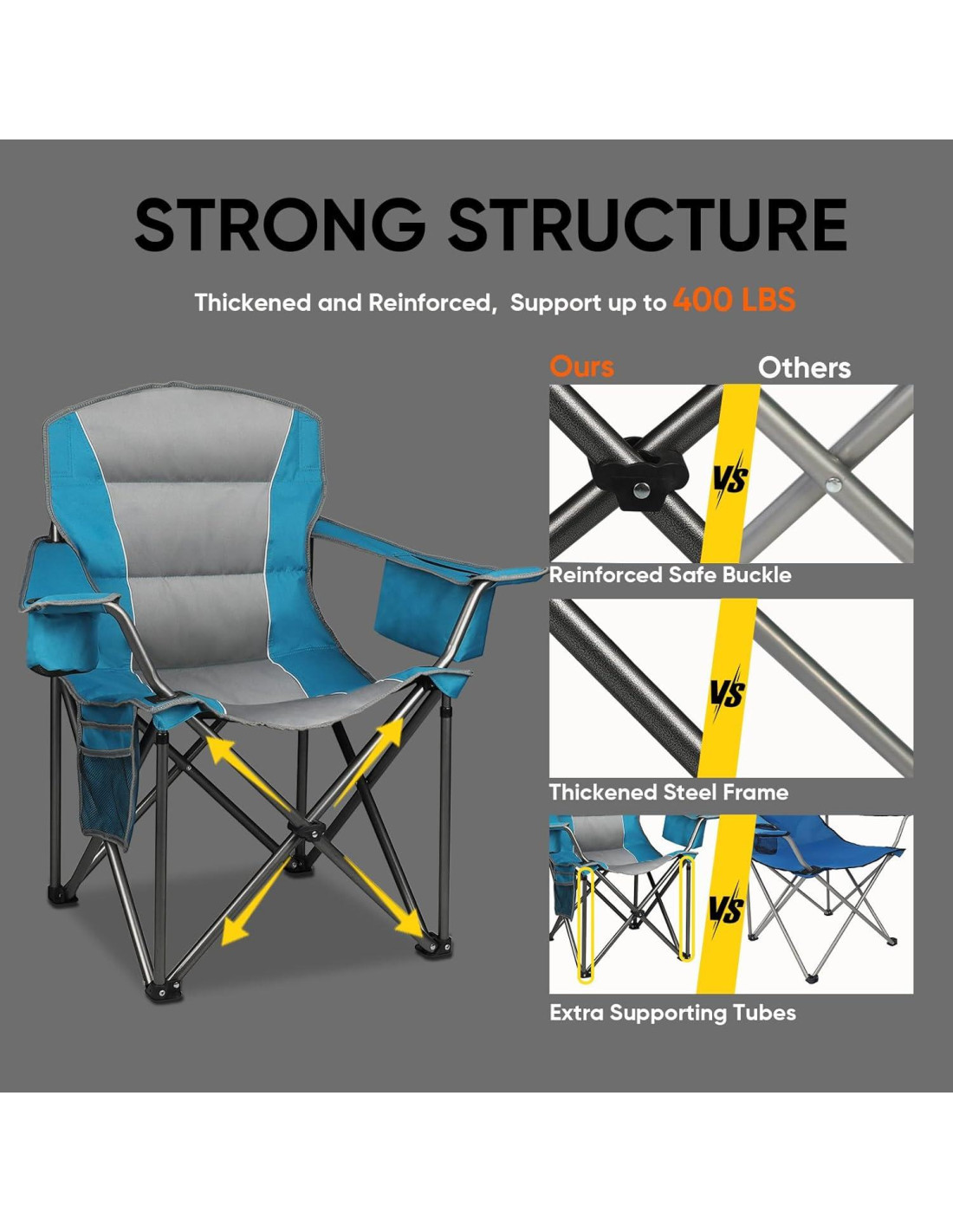 STRONG STRUCTURE

Thickened and Reinforced, Support up to 400 LBS

Ours

Others

VS

Reinforced Safe Buckle

VS

Thickened Steel Frame

VS

Extra Supporting Tubes